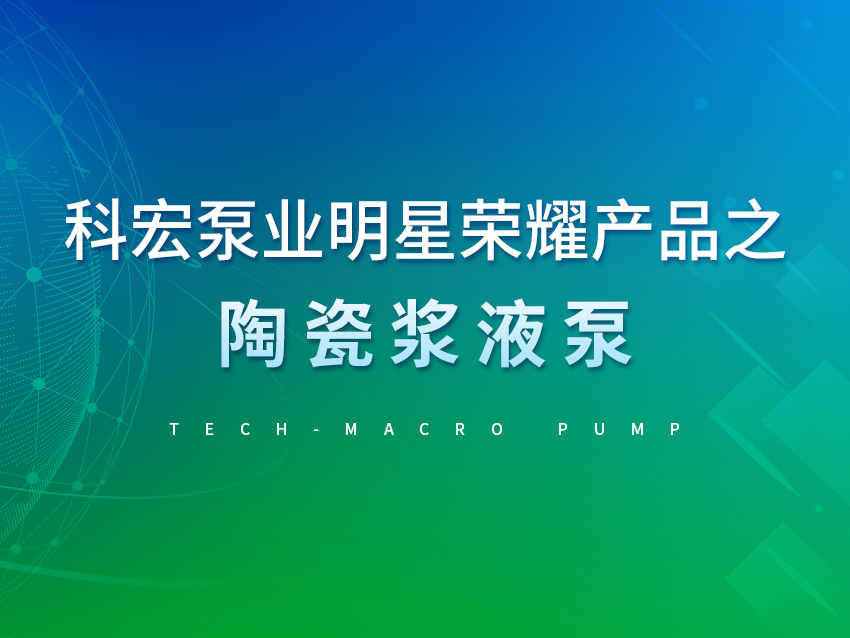 科宏泵业明星荣耀产品之

陶瓷浆液泵

TECH-MACRO PUMP